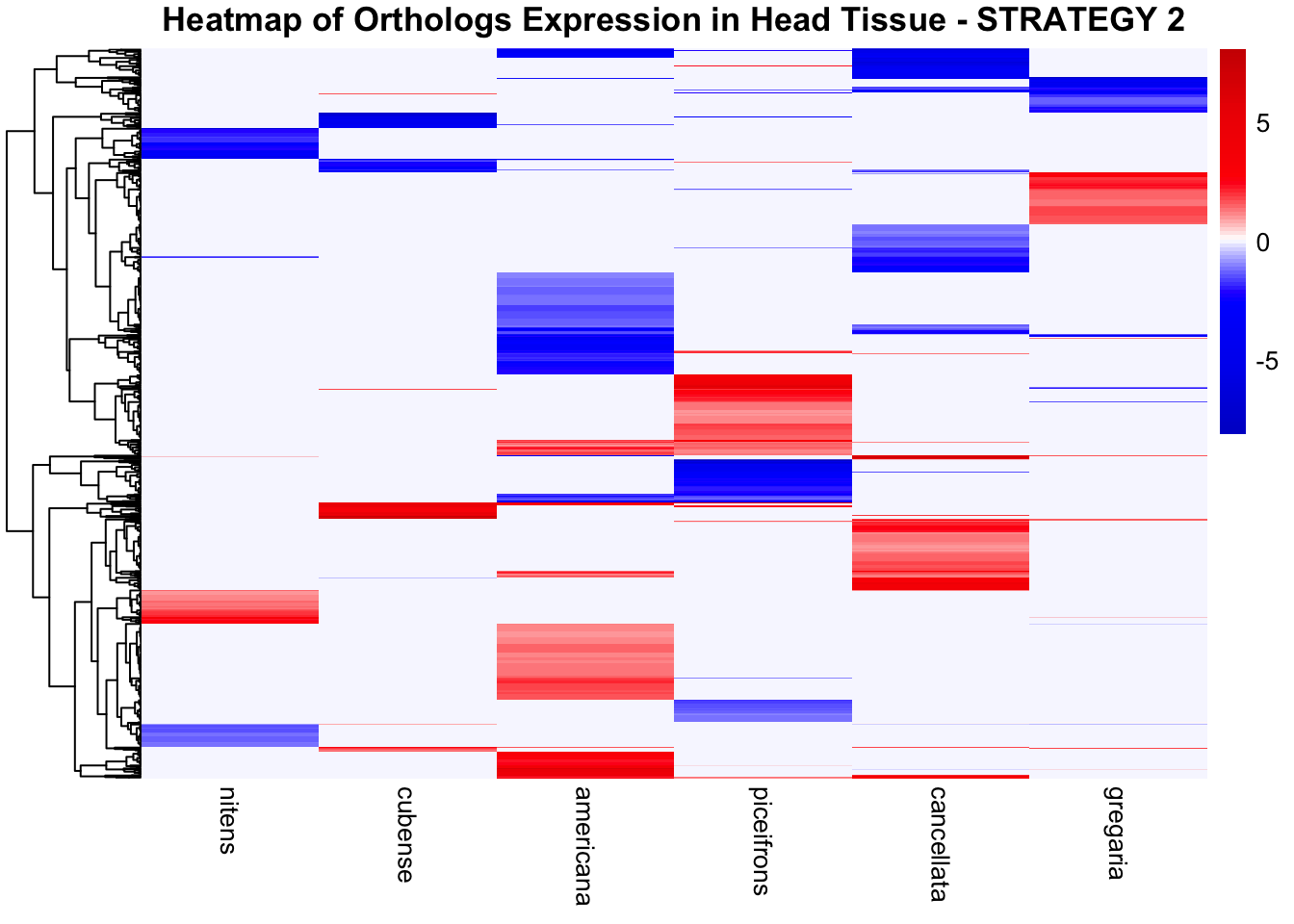 Heatmap of Orthologs Expression in Head Tissue - STRATEGY 2

5
0
-5

nitens
cubense
americana
piceifrons
cancellata
gregaria